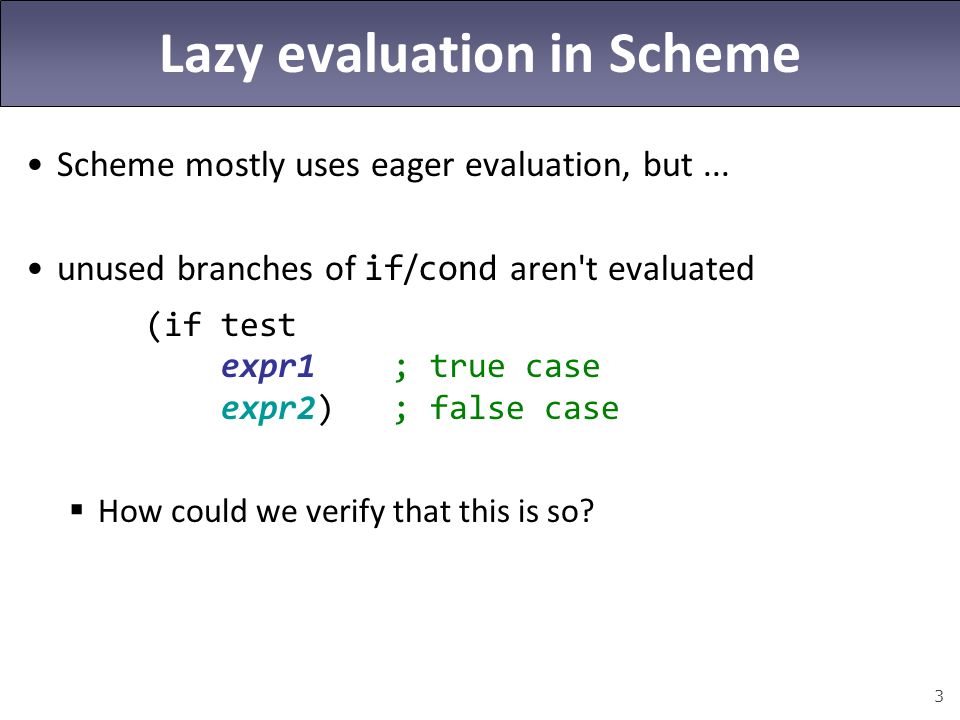 Lazy evaluation in Scheme

• Scheme mostly uses eager evaluation, but ...

• unused branches of if/cond aren't evaluated

(if test
    expr1    ; true case
    expr2)   ; false case

▪ How could we verify that this is so?

3